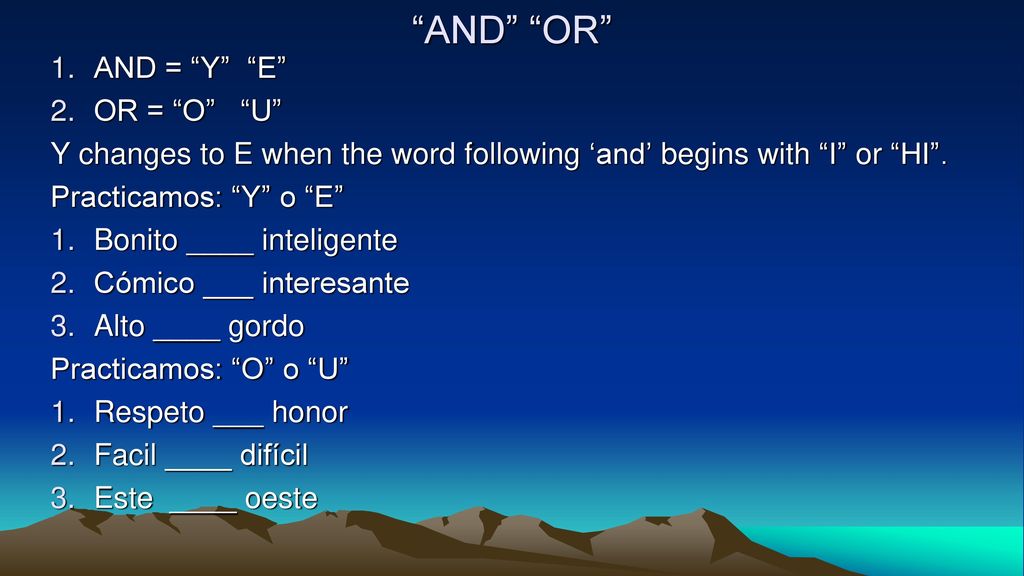 “AND” “OR”

1. AND = “Y” “E”
2. OR = “O” “U”

Y changes to E when the word following ‘and’ begins with “I” or “HI”.

Practicamos: “Y” o “E”

1. Bonito ____ inteligente
2. Cómico ___ interesante
3. Alto ____ gordo

Practicamos: “O” o “U”

1. Respeto ___ honor
2. Facil ____ difícil
3. Este ____ oeste